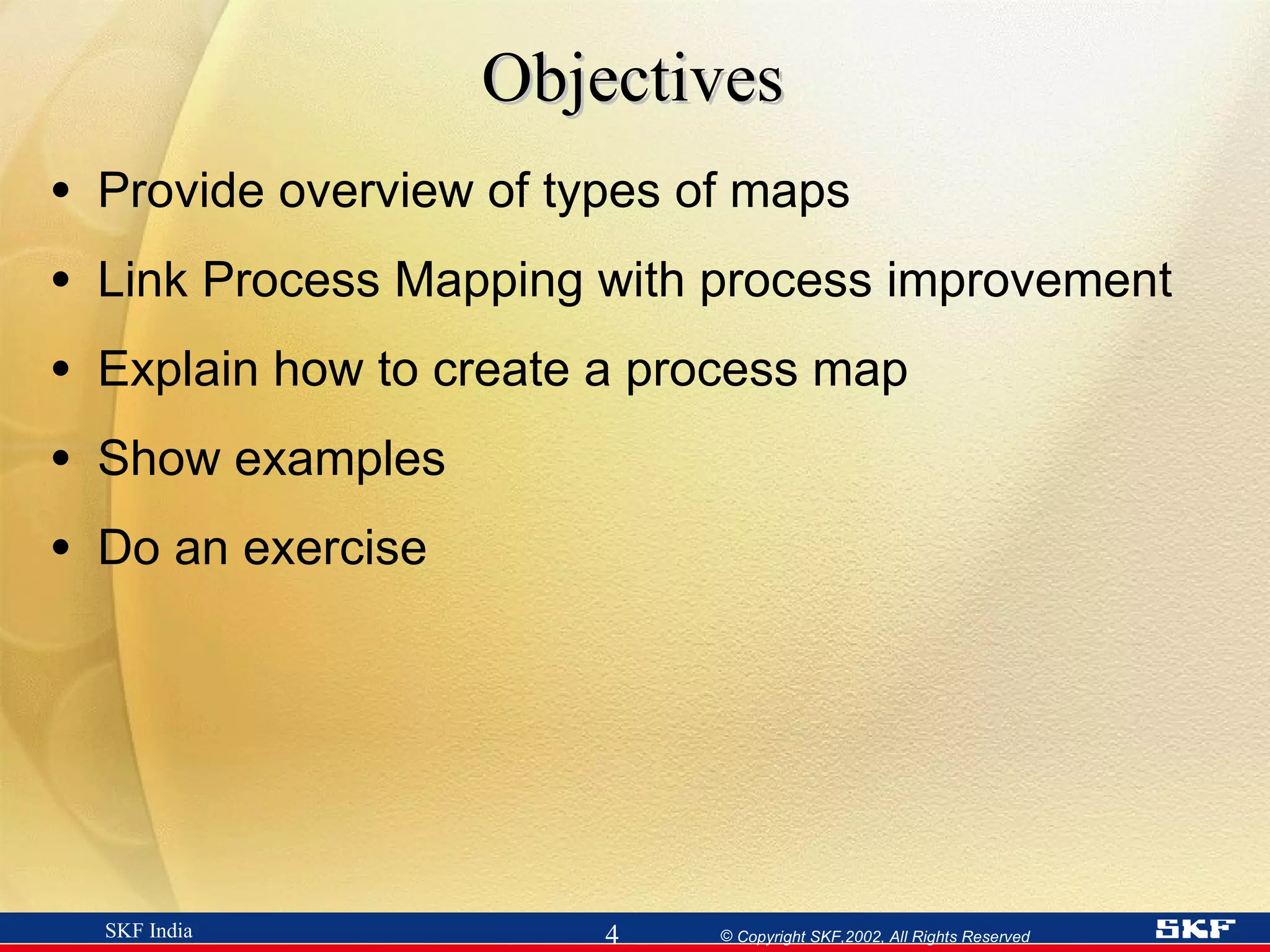 Objectives

• Provide overview of types of maps
• Link Process Mapping with process improvement
• Explain how to create a process map
• Show examples
• Do an exercise

SKF India 4 © Copyright SKF,2002, All Rights Reserved SKF